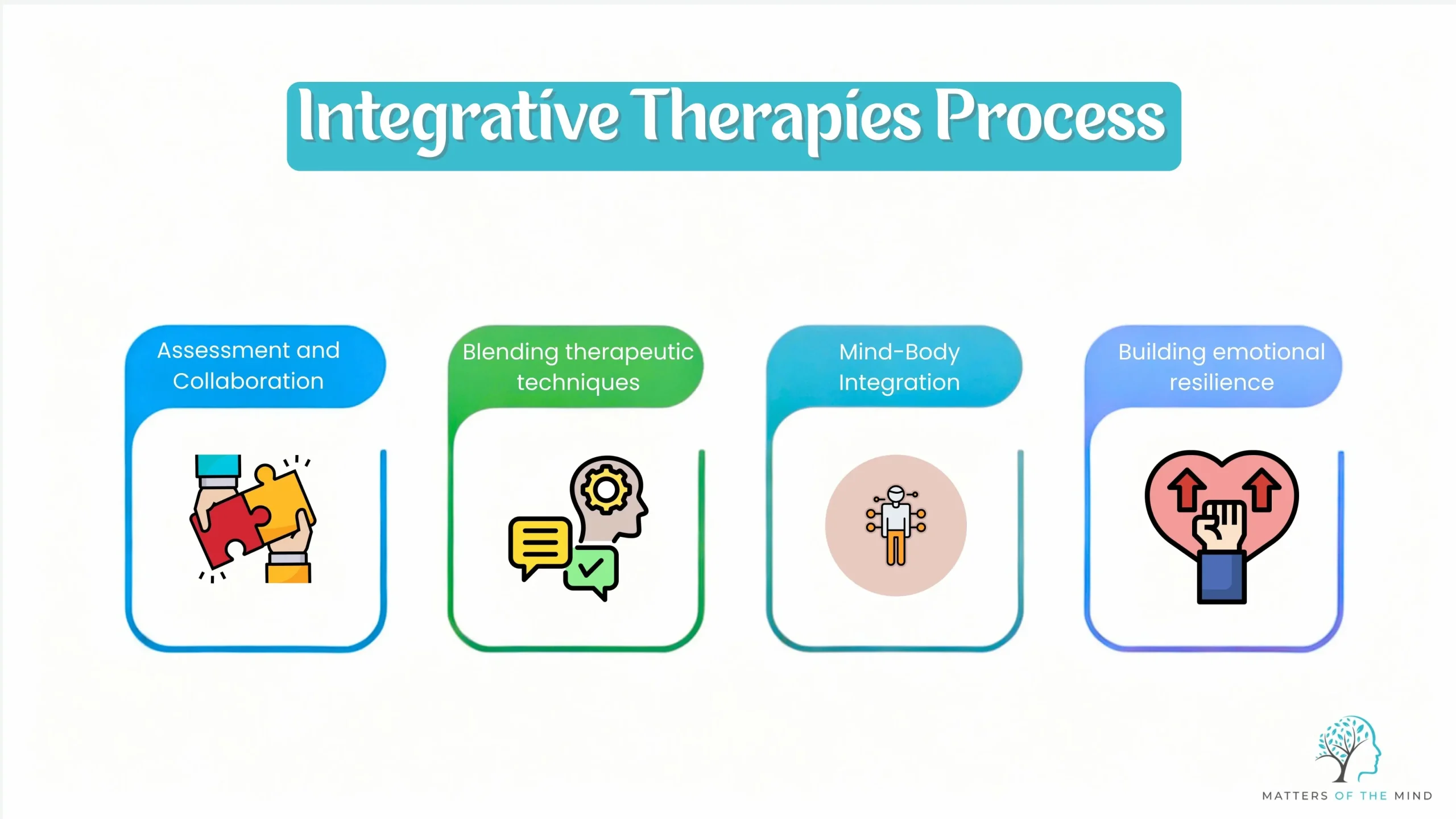 Integrative Therapies Process

Assessment and Collaboration

Blending therapeutic techniques

Mind-Body Integration

Building emotional resilience

MATTERS OF THE MIND